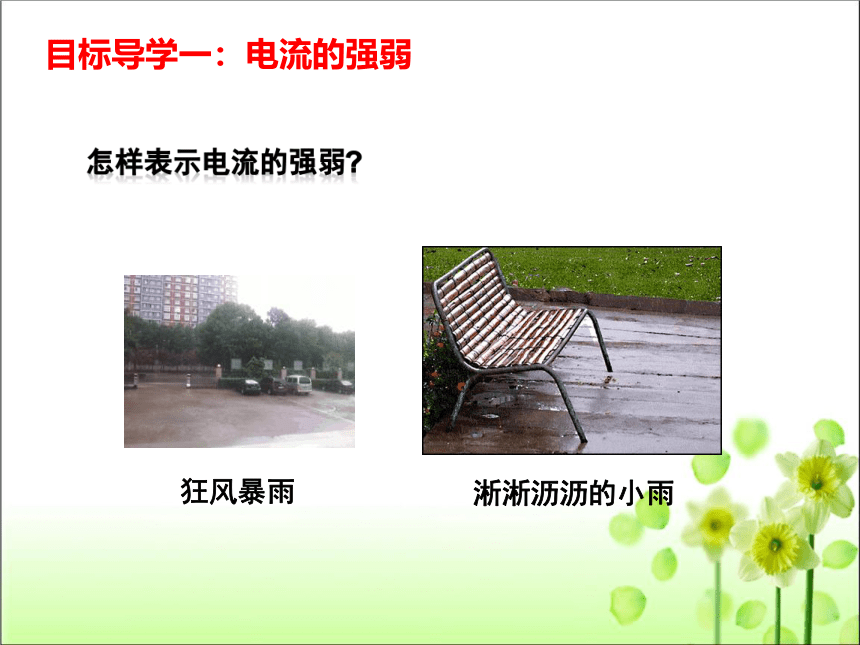 目标导学一：电流的强弱

怎样表示电流的强弱?

狂风暴雨

淅淅沥沥的小雨